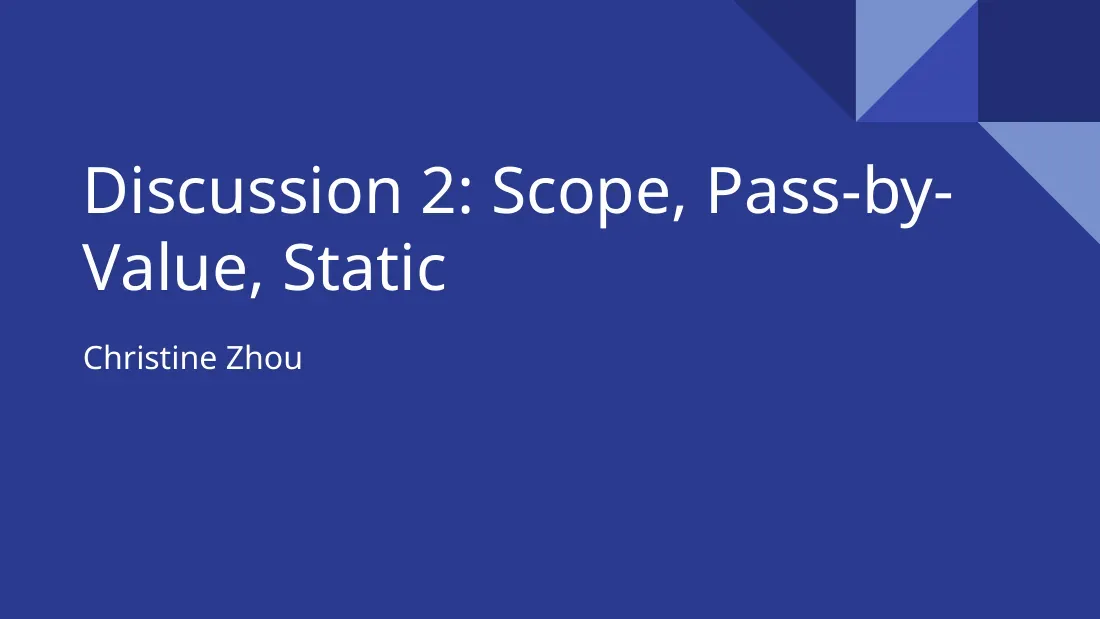 Discussion 2: Scope, Pass-by-Value, Static

Christine Zhou